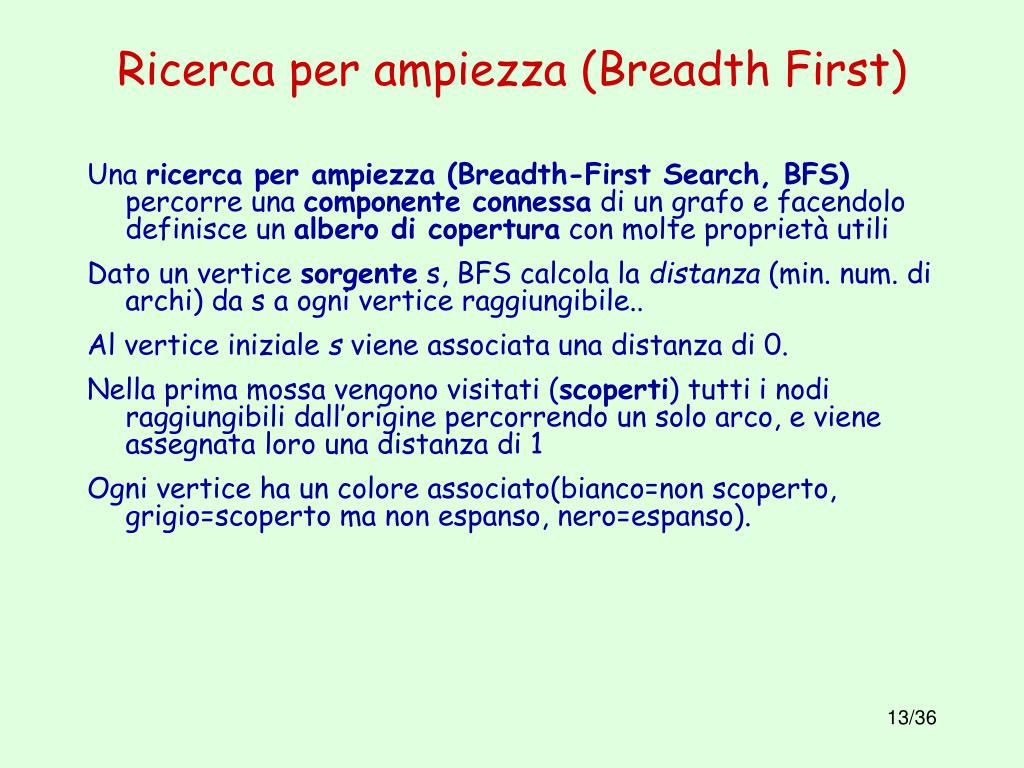 Ricerca per ampiezza (Breadth First)

Una ricerca per ampiezza (Breadth-First Search, BFS) percorre una componente connessa di un grafo e facendolo definisce un albero di copertura con molte proprietà utili

Dato un vertice sorgente s, BFS calcola la distanza (min. num. di archi) da s a ogni vertice raggiungibile..

Al vertice iniziale s viene associata una distanza di 0.

Nella prima mossa vengono visitati (scoperti) tutti i nodi raggiungibili dall'origine percorrendo un solo arco, e viene assegnata loro una distanza di 1

Ogni vertice ha un colore associato(bianco=non scoperto, grigio=scoperto ma non espanso, nero=espanso).

13/36